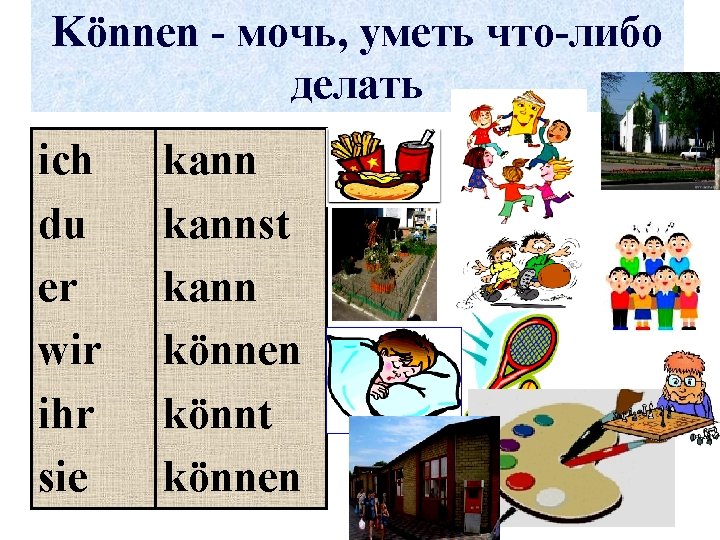 Können - мочь, уметь что-либо делать

| ich | kann |
|---|---|
| du | kannst |
| er | kann |
| wir | können |
| ihr | könnt |
| sie | können |